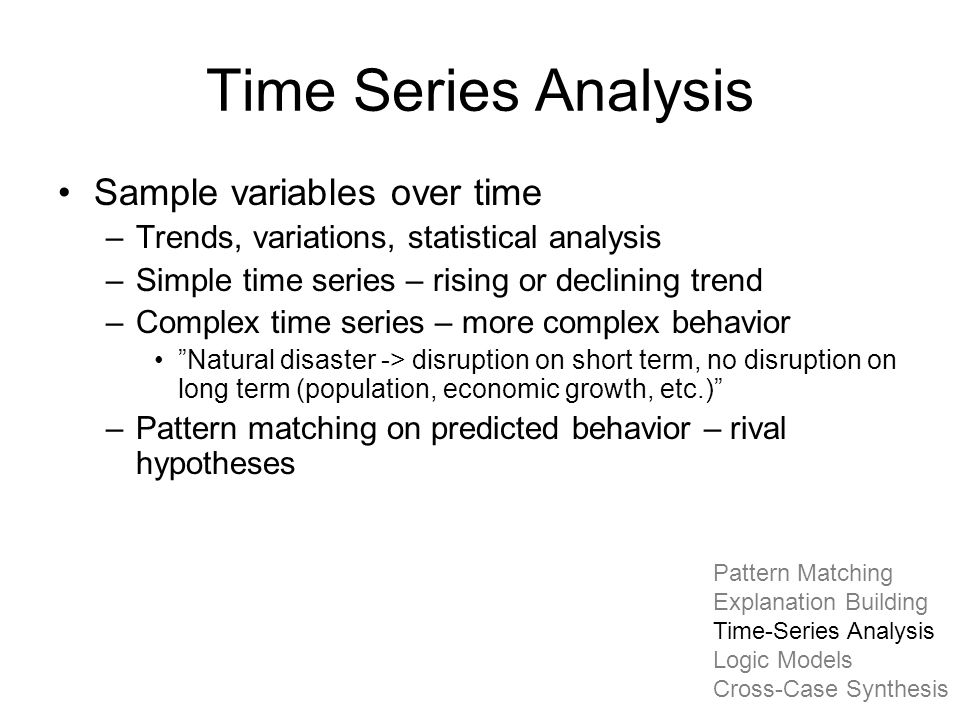 Time Series Analysis

• Sample variables over time
– Trends, variations, statistical analysis
– Simple time series – rising or declining trend
– Complex time series – more complex behavior
• ”Natural disaster -> disruption on short term, no disruption on long term (population, economic growth, etc.)”
– Pattern matching on predicted behavior – rival hypotheses

Pattern Matching
Explanation Building
Time-Series Analysis
Logic Models
Cross-Case Synthesis